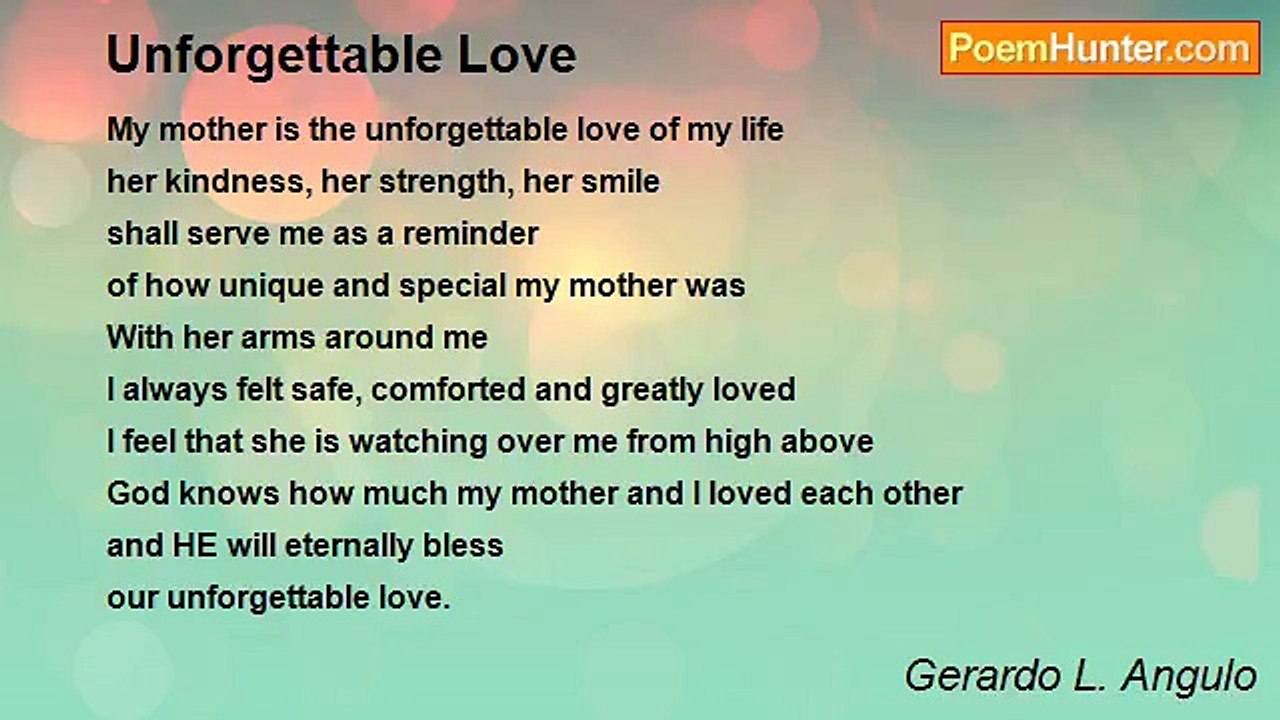 Unforgettable Love

PoemHunter.com

My mother is the unforgettable love of my life
her kindness, her strength, her smile
shall serve me as a reminder
of how unique and special my mother was
With her arms around me
I always felt safe, comforted and greatly loved
I feel that she is watching over me from high above
God knows how much my mother and I loved each other
and HE will eternally bless
our unforgettable love.

Gerardo L. Angulo